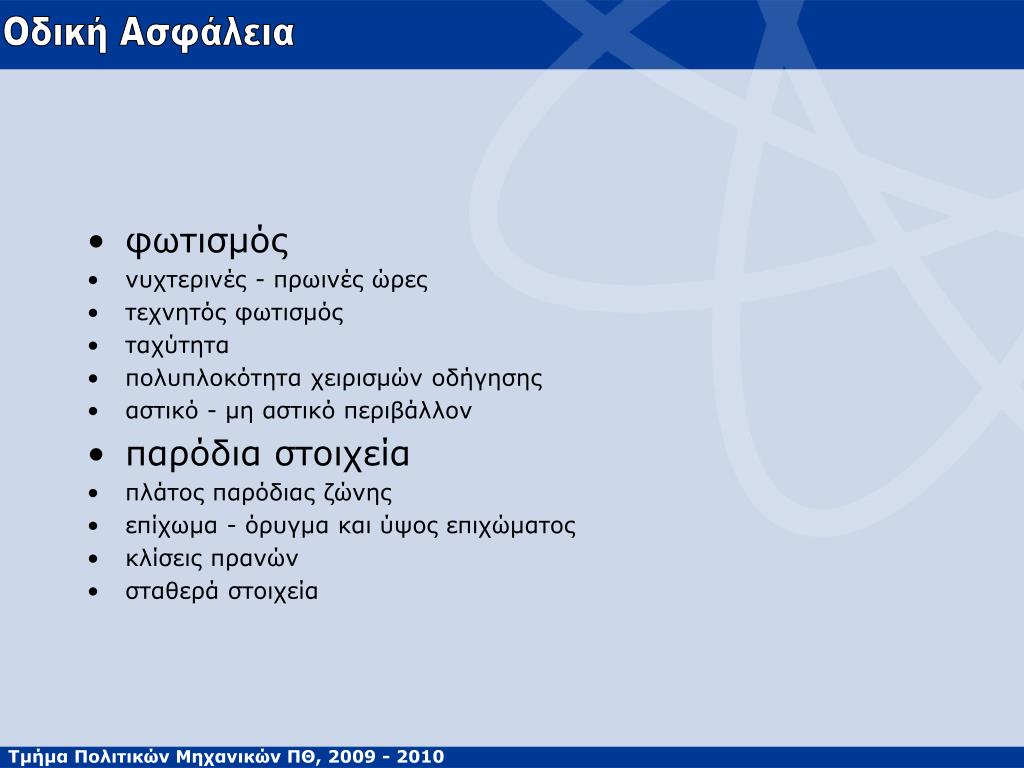 Οδική Ασφάλεια

• φωτισμός
• νυχτερινές - πρωινές ώρες
• τεχνητός φωτισμός
• ταχύτητα
• πολυπλοκότητα χειρισμών οδήγησης
• αστικό - μη αστικό περιβάλλον
• παρόδια στοιχεία
• πλάτος παρόδιας ζώνης
• επίχωμα - όρυγμα και ύψος επιχώματος
• κλίσεις πρανών
• σταθερά στοιχεία

Τμήμα Πολιτικών Μηχανικών ΠΘ, 2009 - 2010